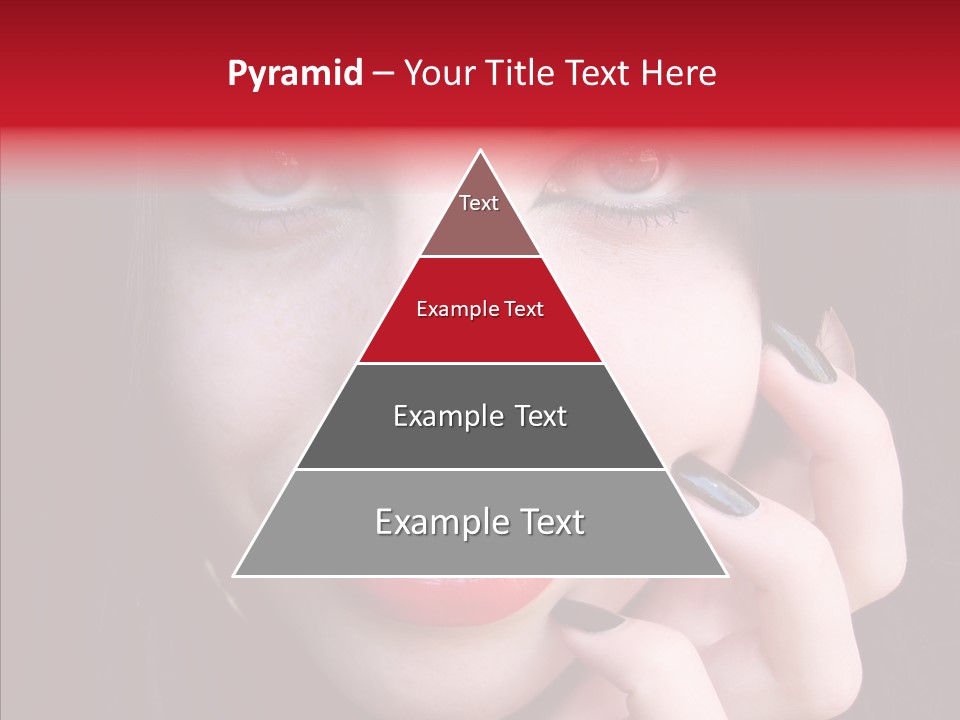 Pyramid – Your Title Text Here

Text

Example Text

Example Text

Example Text